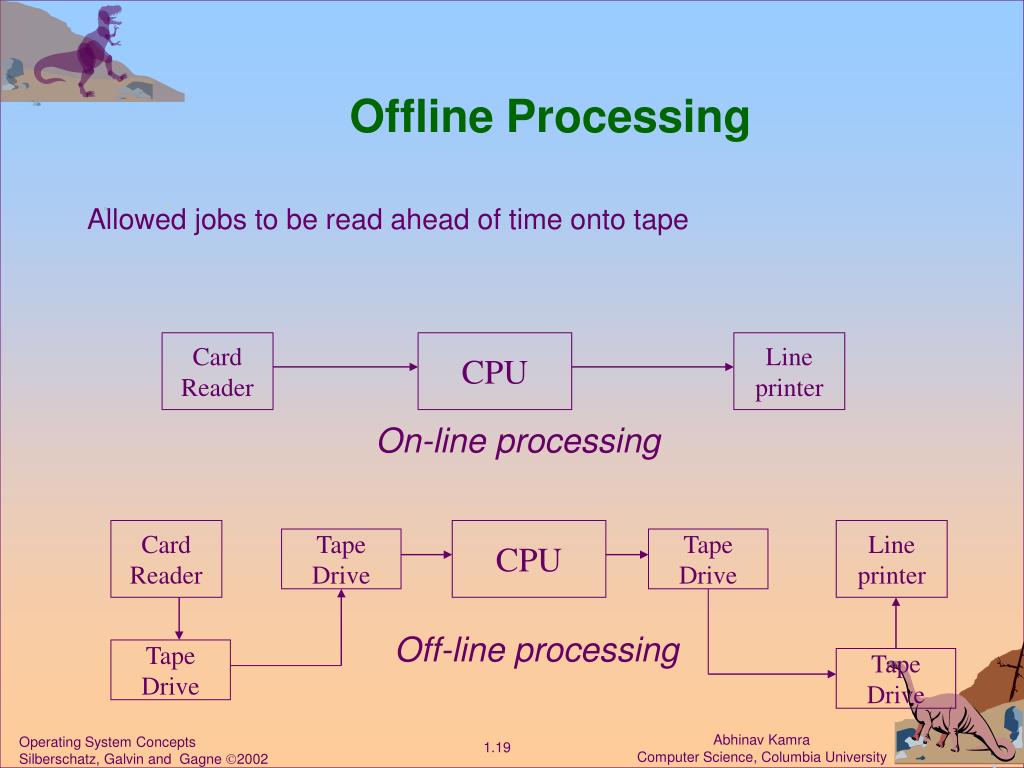 Offline Processing

Allowed jobs to be read ahead of time onto tape

Card Reader

CPU

Line printer

On-line processing

Card Reader

Tape Drive

CPU

Tape Drive

Line printer

Tape Drive

Off-line processing

Tape Drive

Operating System Concepts
Silberschatz, Galvin and Gagne ©2002

1.19

Abhinav Kamra
Computer Science, Columbia University